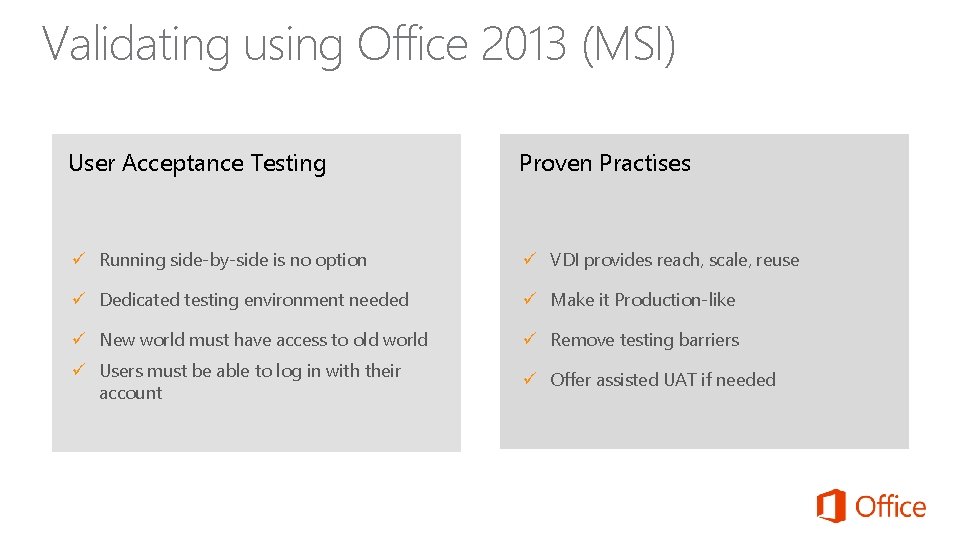 Validating using Office 2013 (MSI)

User Acceptance Testing

✓ Running side-by-side is no option
✓ Dedicated testing environment needed
✓ New world must have access to old world
✓ Users must be able to log in with their account

Proven Practises

✓ VDI provides reach, scale, reuse
✓ Make it Production-like
✓ Remove testing barriers
✓ Offer assisted UAT if needed

Office